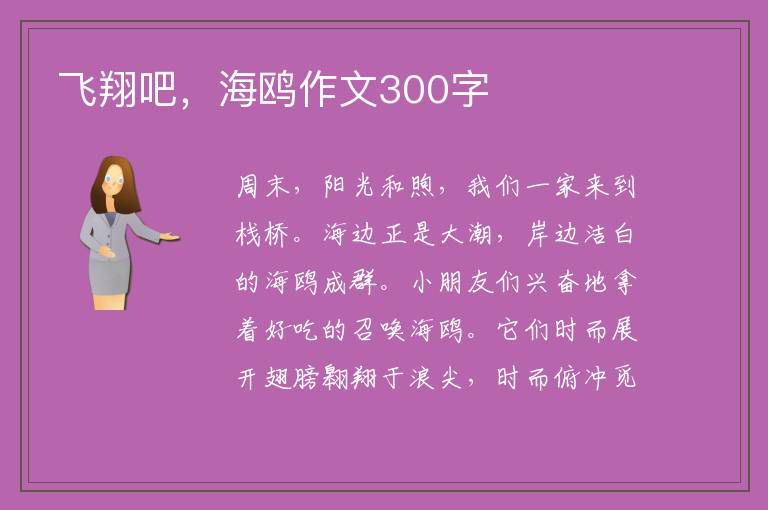 飞翔吧，海鸥作文300字

周末，阳光和煦，我们一家来到栈桥。海边正是大潮，岸边洁白的海鸥成群。小朋友们兴奋地拿着好吃的召唤海鸥。它们时而展开翅膀翱翔于浪尖，时而俯冲觅